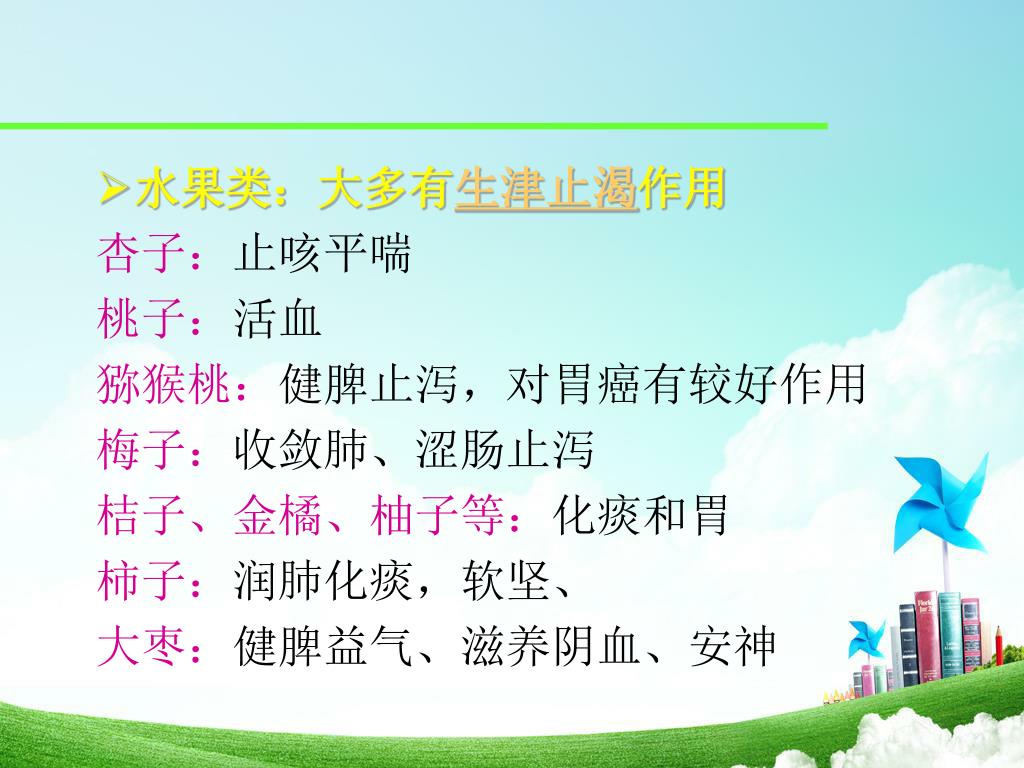 ➢水果类：大多有生津止渴作用

杏子：止咳平喘

桃子：活血

猕猴桃：健脾止泻，对胃癌有较好作用

梅子：收敛肺、涩肠止泻

桔子、金橘、柚子等：化痰和胃

柿子：润肺化痰，软坚、

大枣：健脾益气、滋养阴血、安神